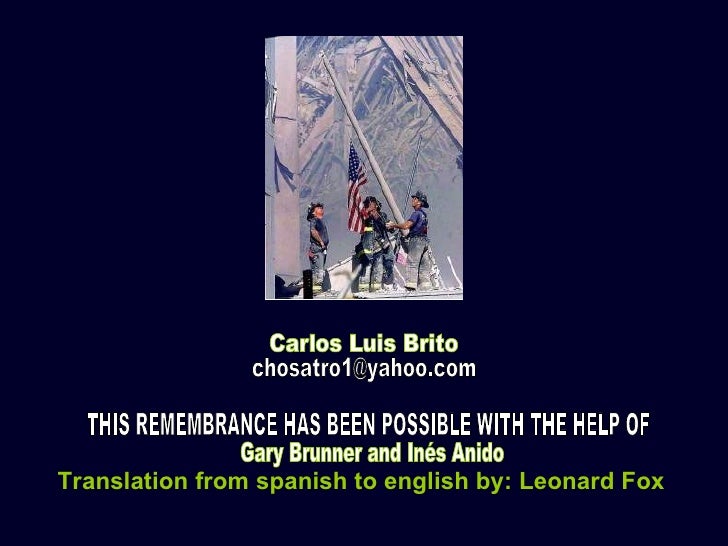 Carlos Luis Brito
chosatro1@yahoo.com

THIS REMEMBRANCE HAS BEEN POSSIBLE WITH THE HELP OF
Gary Brunner and Inés Anido
Translation from spanish to english by: Leonard Fox